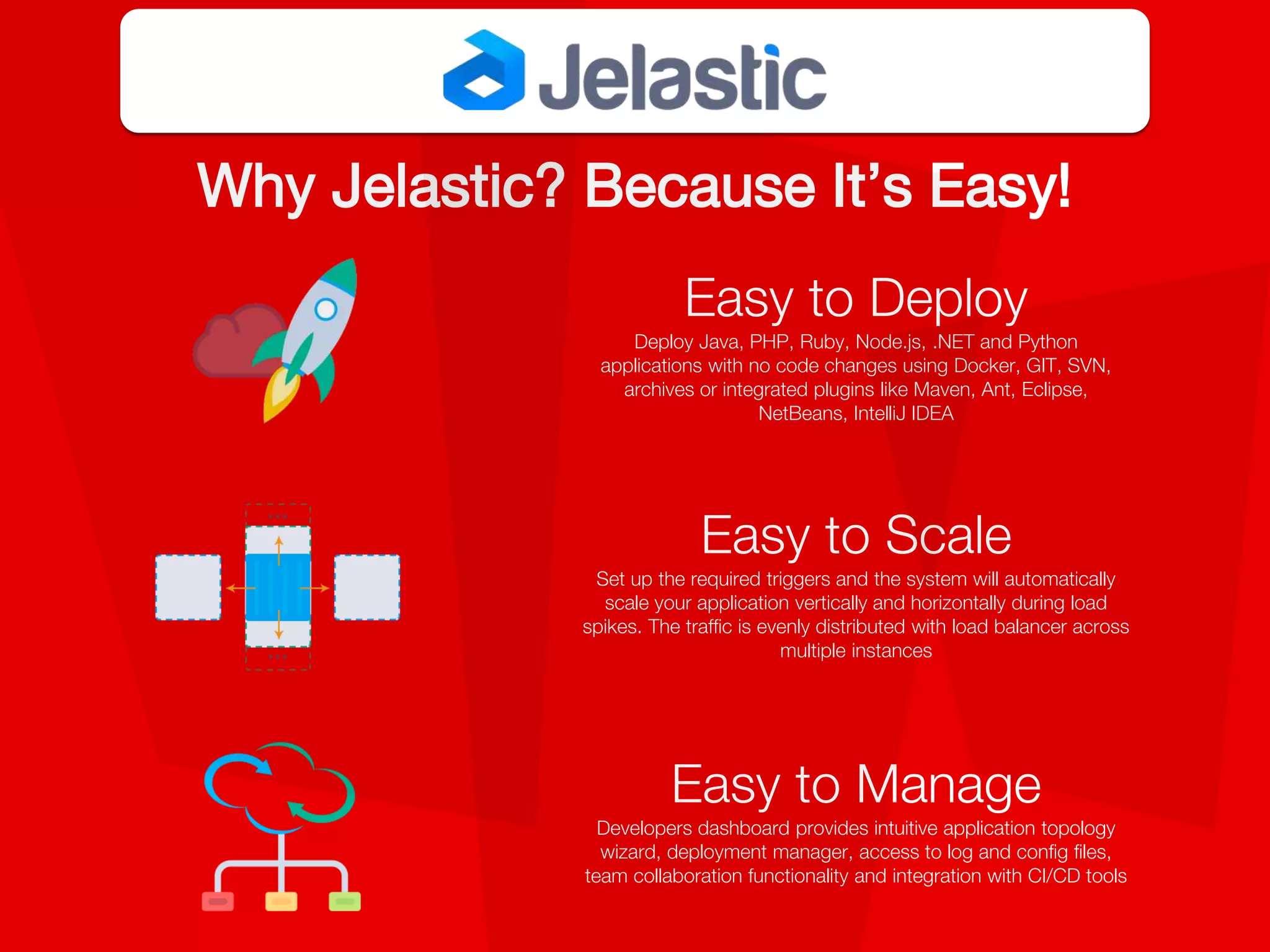 Jelastic

Why Jelastic? Because It's Easy!

Easy to Deploy

Deploy Java, PHP, Ruby, Node.js, .NET and Python applications with no code changes using Docker, GIT, SVN, archives or integrated plugins like Maven, Ant, Eclipse, NetBeans, IntelliJ IDEA

Easy to Scale

Set up the required triggers and the system will automatically scale your application vertically and horizontally during load spikes. The traffic is evenly distributed with load balancer across multiple instances

Easy to Manage

Developers dashboard provides intuitive application topology wizard, deployment manager, access to log and config files, team collaboration functionality and integration with CI/CD tools